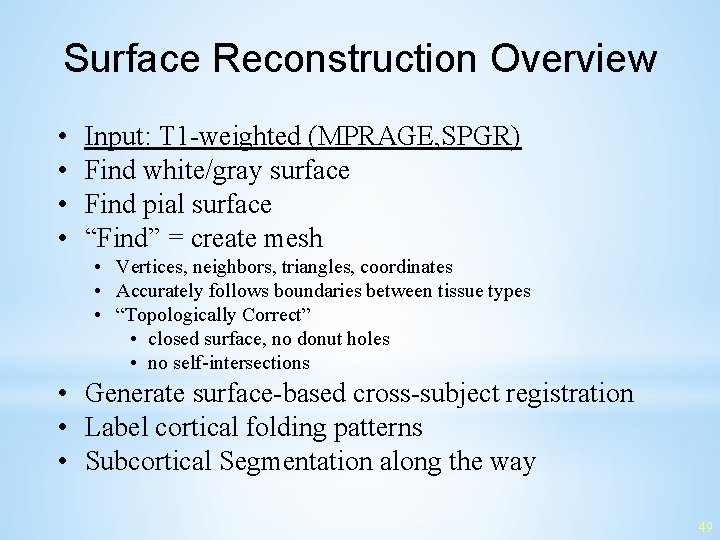 Surface Reconstruction Overview

• Input: T1-weighted (MPRAGE,SPGR)
• Find white/gray surface
• Find pial surface
• “Find” = create mesh
  • Vertices, neighbors, triangles, coordinates
  • Accurately follows boundaries between tissue types
  • “Topologically Correct”
    • closed surface, no donut holes
    • no self-intersections
• Generate surface-based cross-subject registration
• Label cortical folding patterns
• Subcortical Segmentation along the way

49